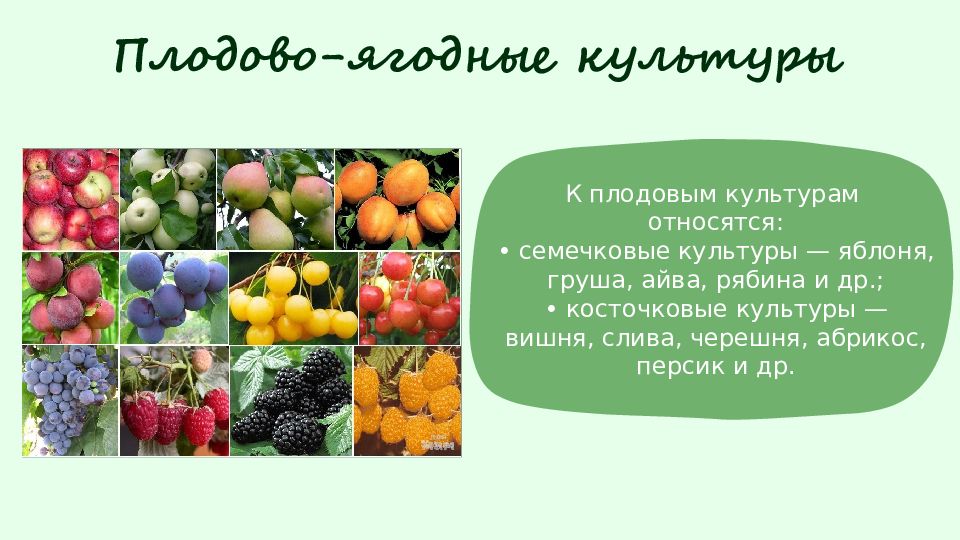 Плодово-ягодные культуры

К плодовым культурам относятся:
• семечковые культуры — яблоня, груша, айва, рябина и др.;
• косточковые культуры — вишня, слива, черешня, абрикос, персик и др.